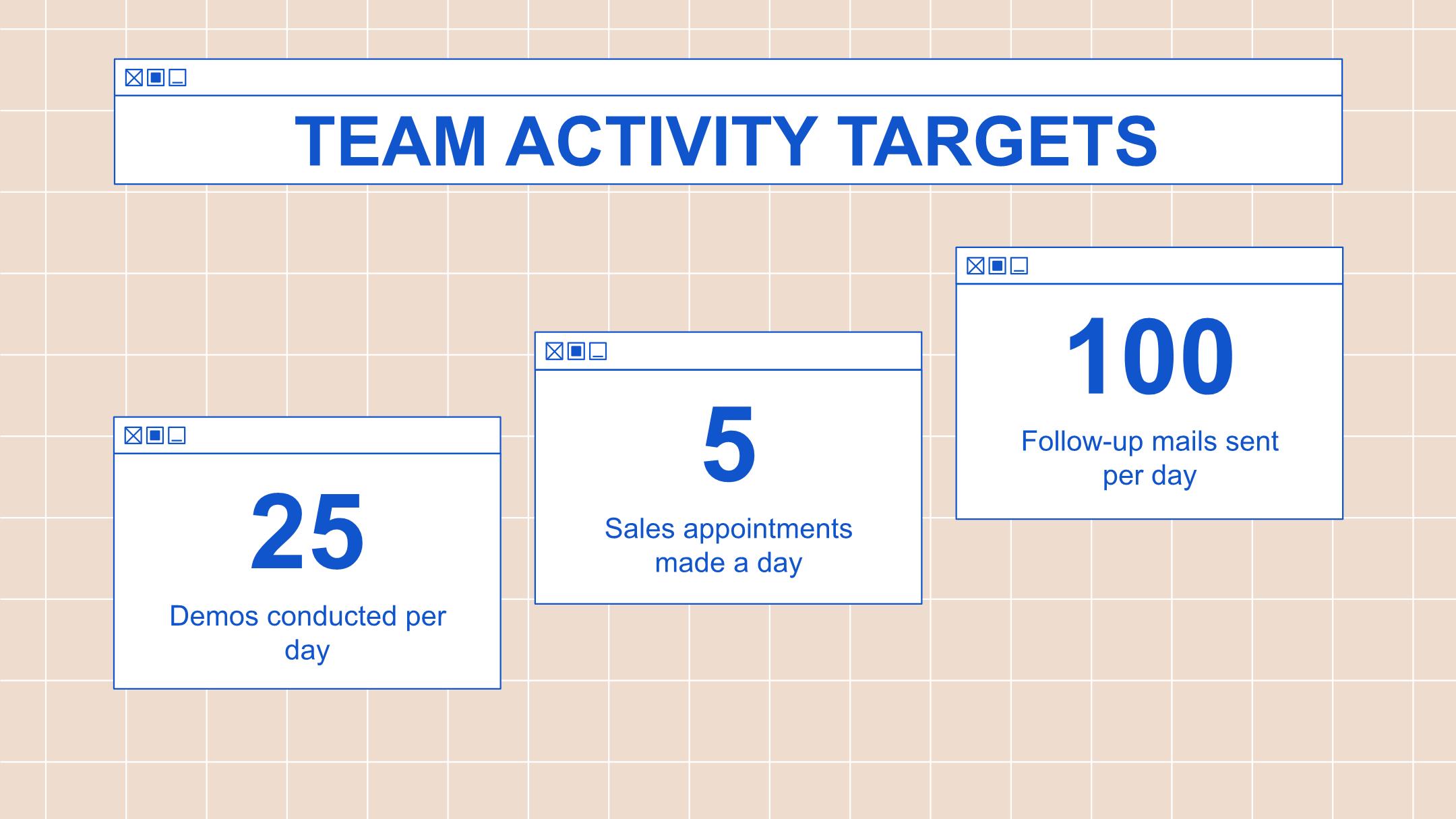 TEAM ACTIVITY TARGETS

25

Demos conducted per day

5

Sales appointments made a day

100

Follow-up mails sent per day